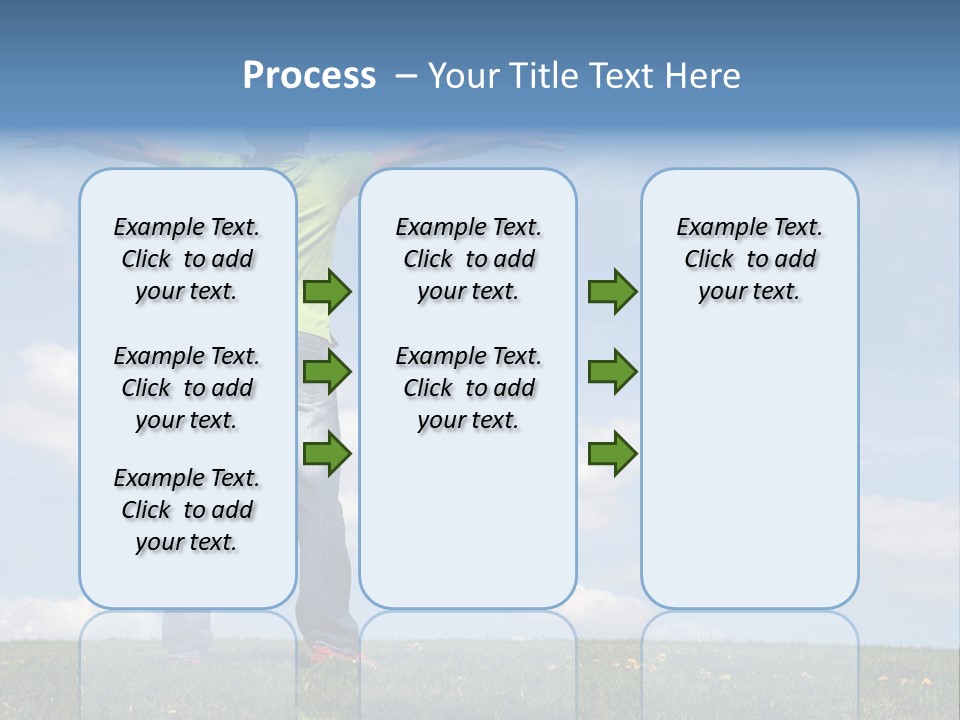 Process – Your Title Text Here

Example Text. Click to add your text.

Example Text. Click to add your text.

Example Text. Click to add your text.

Example Text. Click to add your text.

Example Text. Click to add your text.

Example Text. Click to add your text.